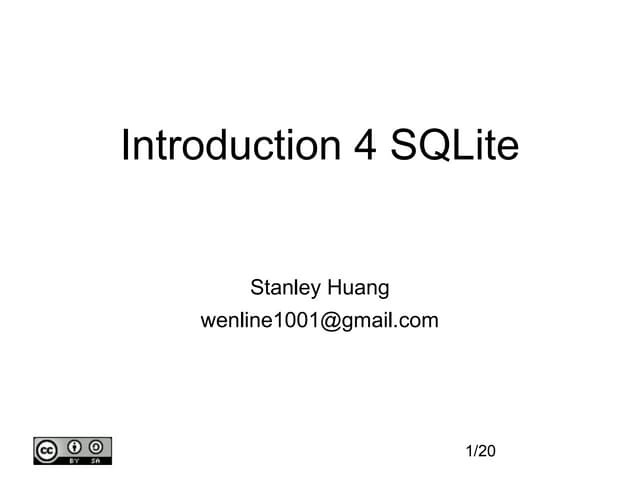 Introduction 4 SQLite

Stanley Huang
wenline1001@gmail.com

cc BY SA

1/20